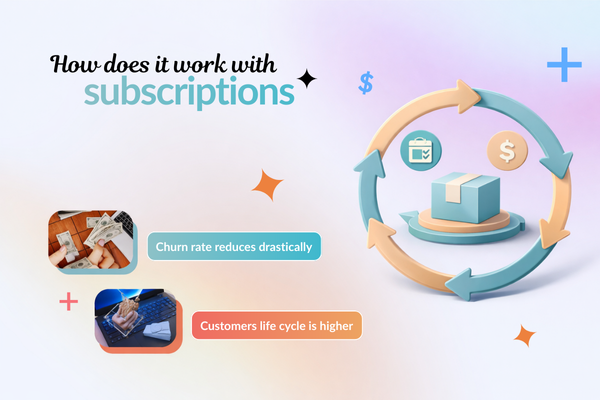 How does it work with subscriptions

$

$

Churn rate reduces drastically

Customers life cycle is higher